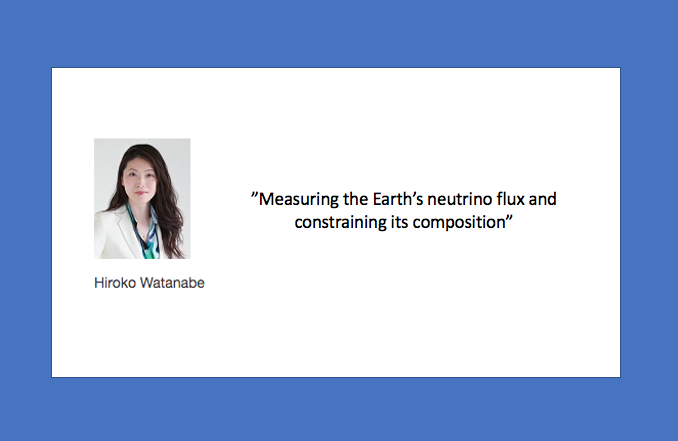 Hiroko Watanabe

”Measuring the Earth’s neutrino flux and constraining its composition”